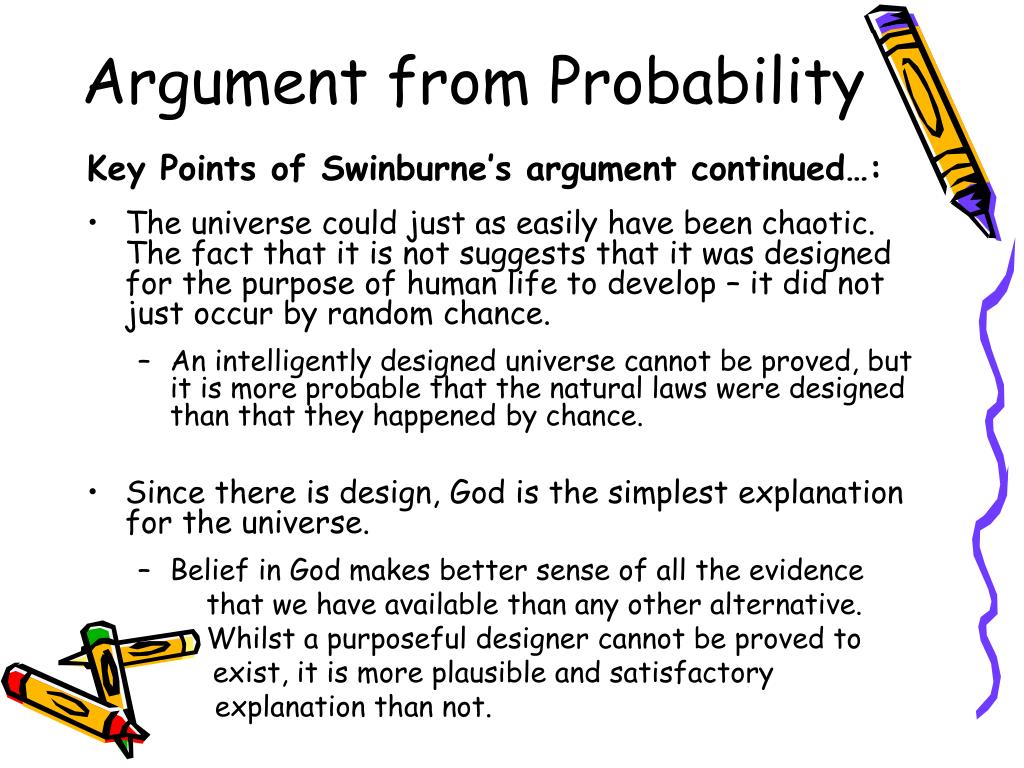 Argument from Probability

Key Points of Swinburne's argument continued…:

• The universe could just as easily have been chaotic. The fact that it is not suggests that it was designed for the purpose of human life to develop – it did not just occur by random chance.

– An intelligently designed universe cannot be proved, but it is more probable that the natural laws were designed than that they happened by chance.

• Since there is design, God is the simplest explanation for the universe.

– Belief in God makes better sense of all the evidence that we have available than any other alternative. Whilst a purposeful designer cannot be proved to exist, it is more plausible and satisfactory explanation than not.